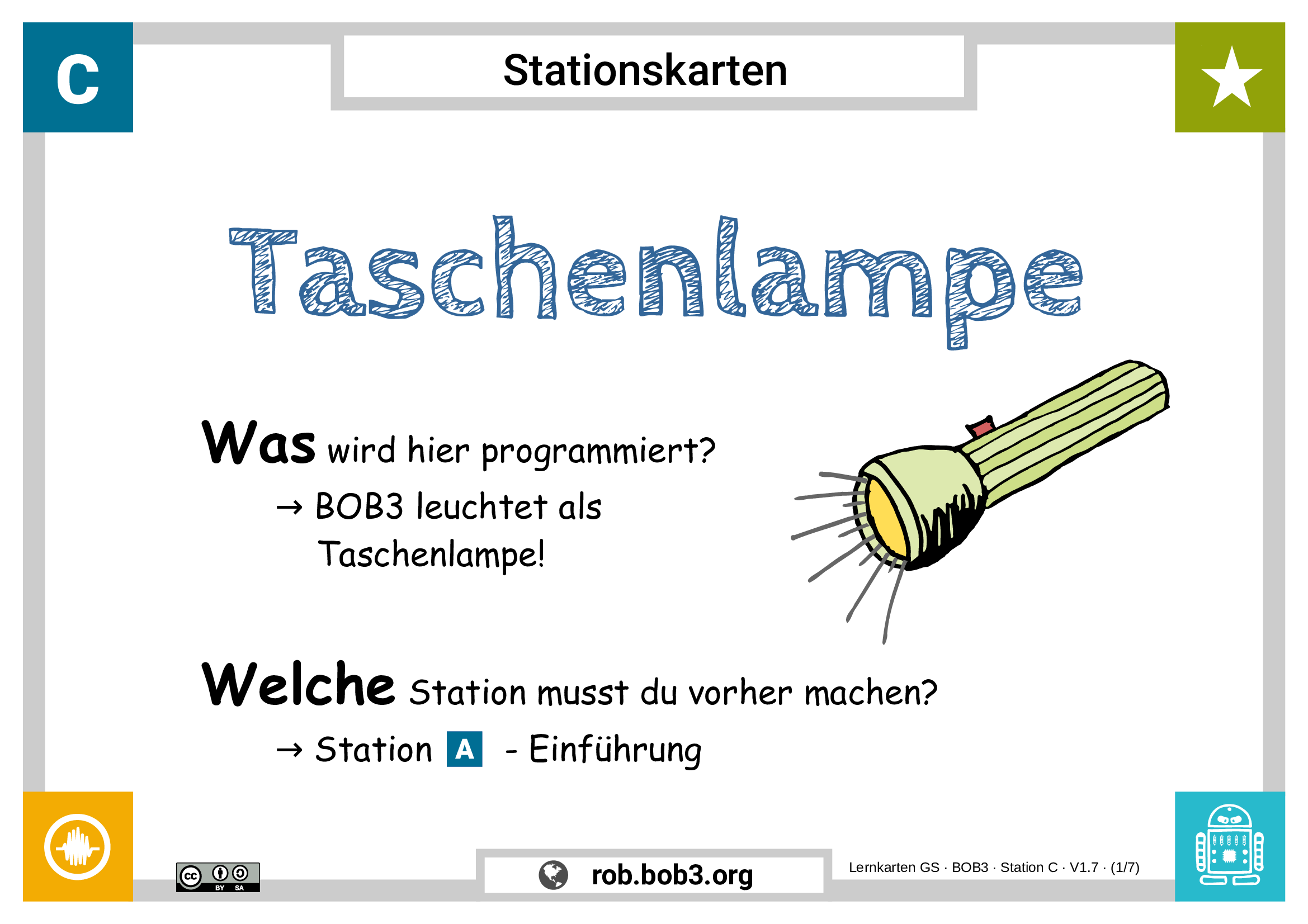 C

Stationskarten

Taschenlampe

Was wird hier programmiert?

→ BOB3 leuchtet als Taschenlampe!

Welche Station musst du vorher machen?

→ Station A - Einführung

cc BY SA

rob.bob3.org

Lernkarten GS · BOB3 · Station C · V1.7 · (1/7)